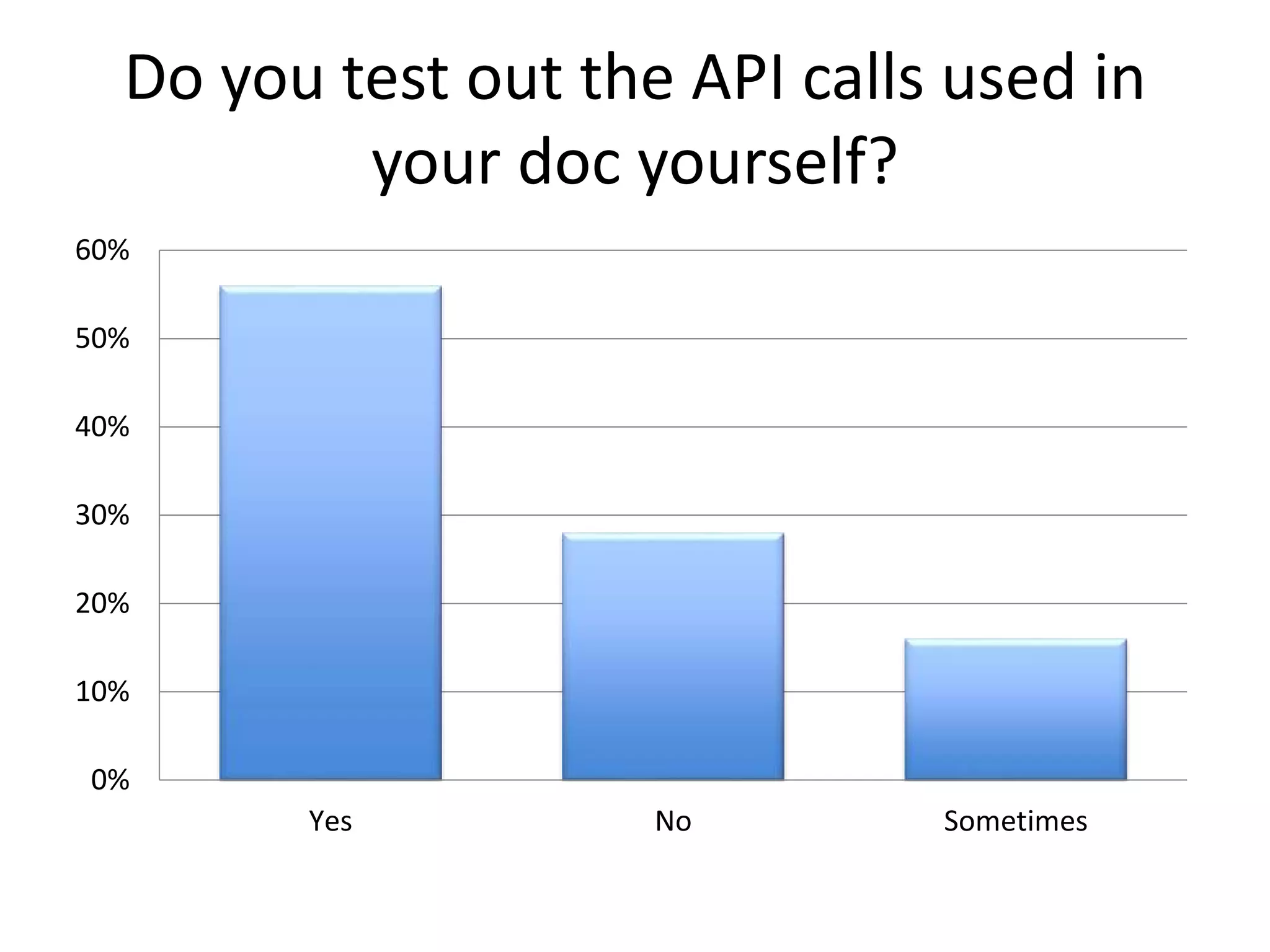 Do you test out the API calls used in your doc yourself?

60%
50%
40%
30%
20%
10%
0%

Yes
No
Sometimes